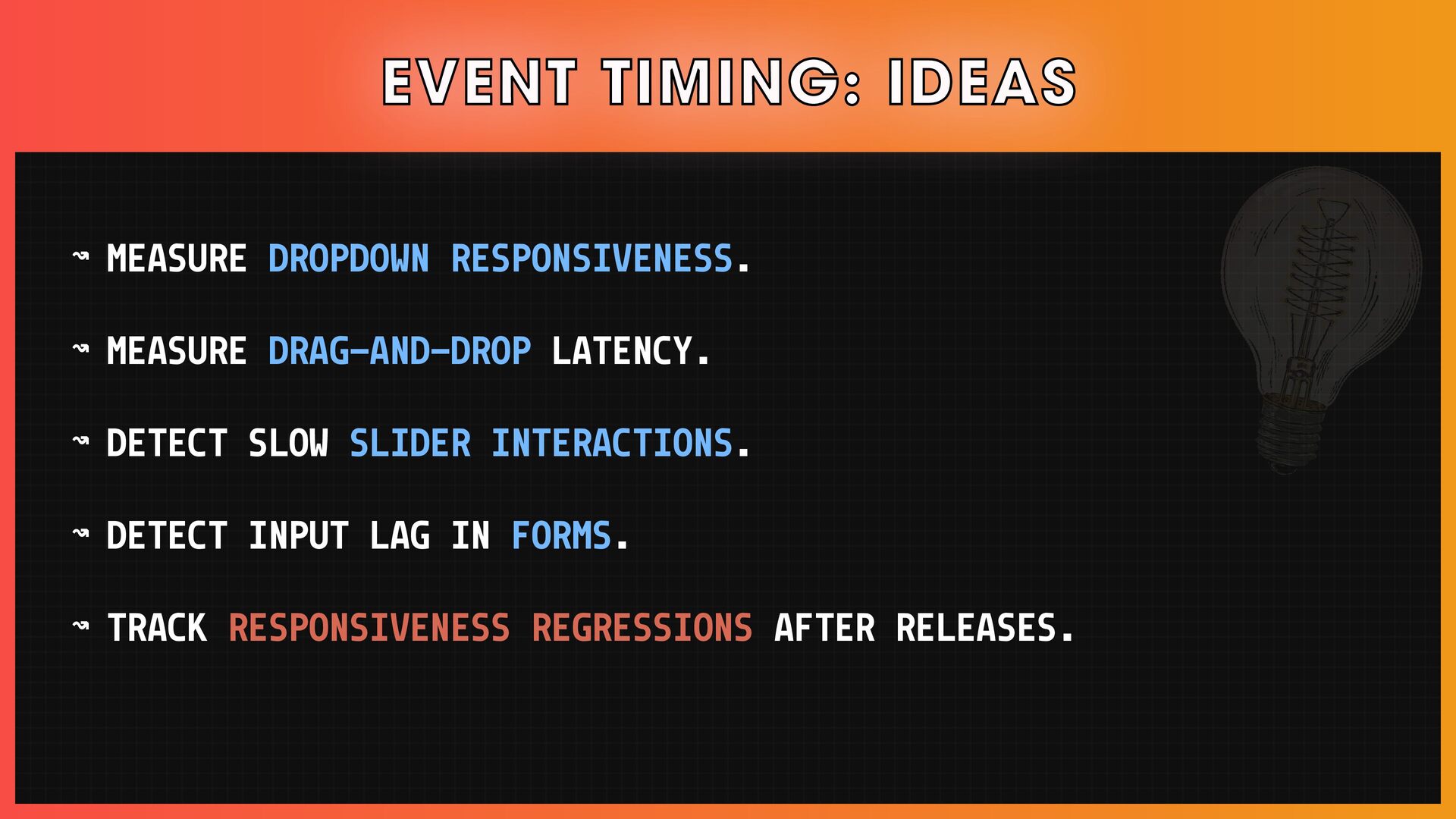 EVENT TIMING: IDEAS

↝ MEASURE DROPDOWN RESPONSIVENESS.

↝ MEASURE DRAG-AND-DROP LATENCY.

↝ DETECT SLOW SLIDER INTERACTIONS.

↝ DETECT INPUT LAG IN FORMS.

↝ TRACK RESPONSIVENESS REGRESSIONS AFTER RELEASES.